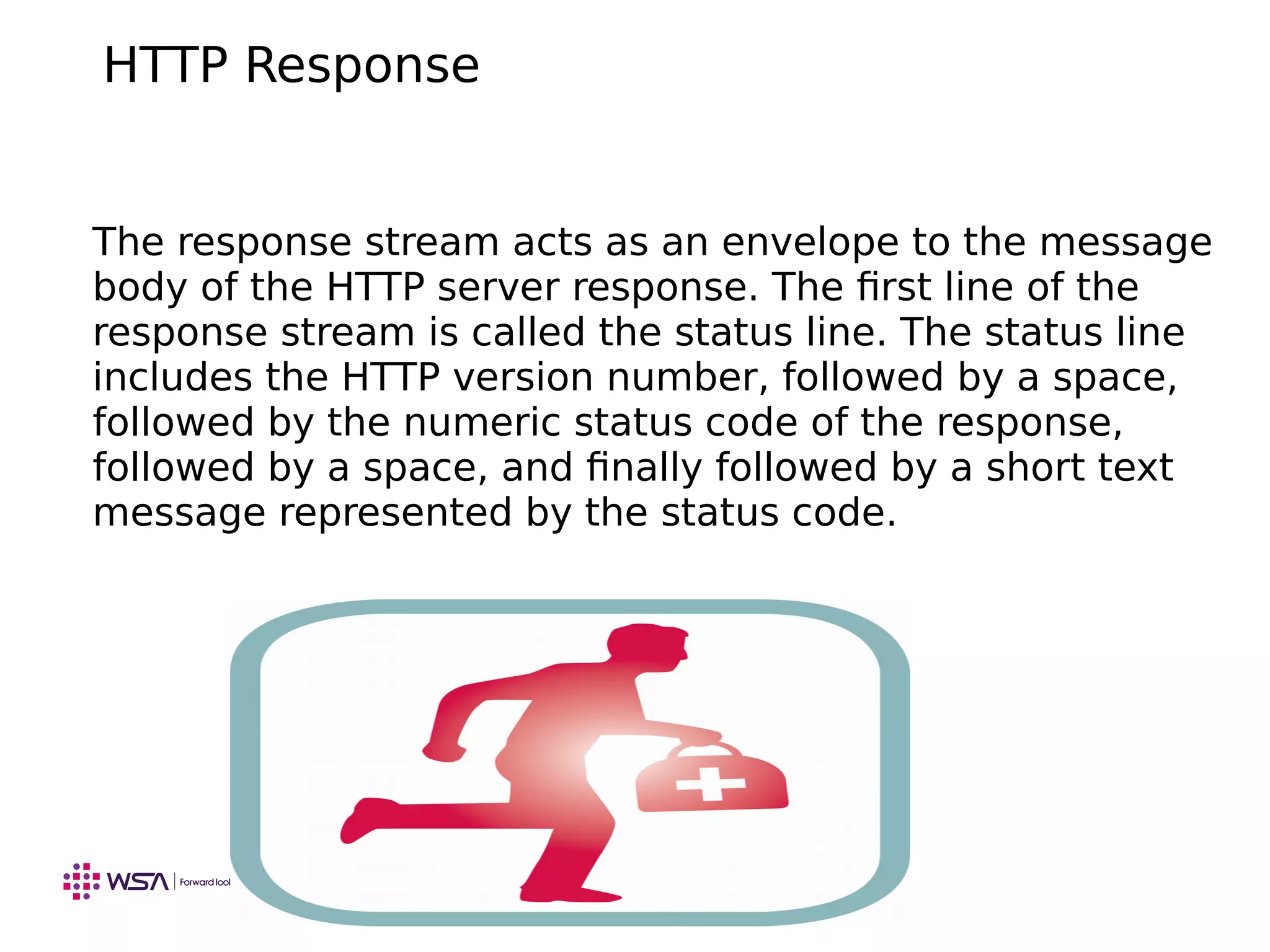 HTTP Response

The response stream acts as an envelope to the message body of the HTTP server response. The first line of the response stream is called the status line. The status line includes the HTTP version number, followed by a space, followed by the numeric status code of the response, followed by a space, and finally followed by a short text message represented by the status code.

WSA | Forward lool